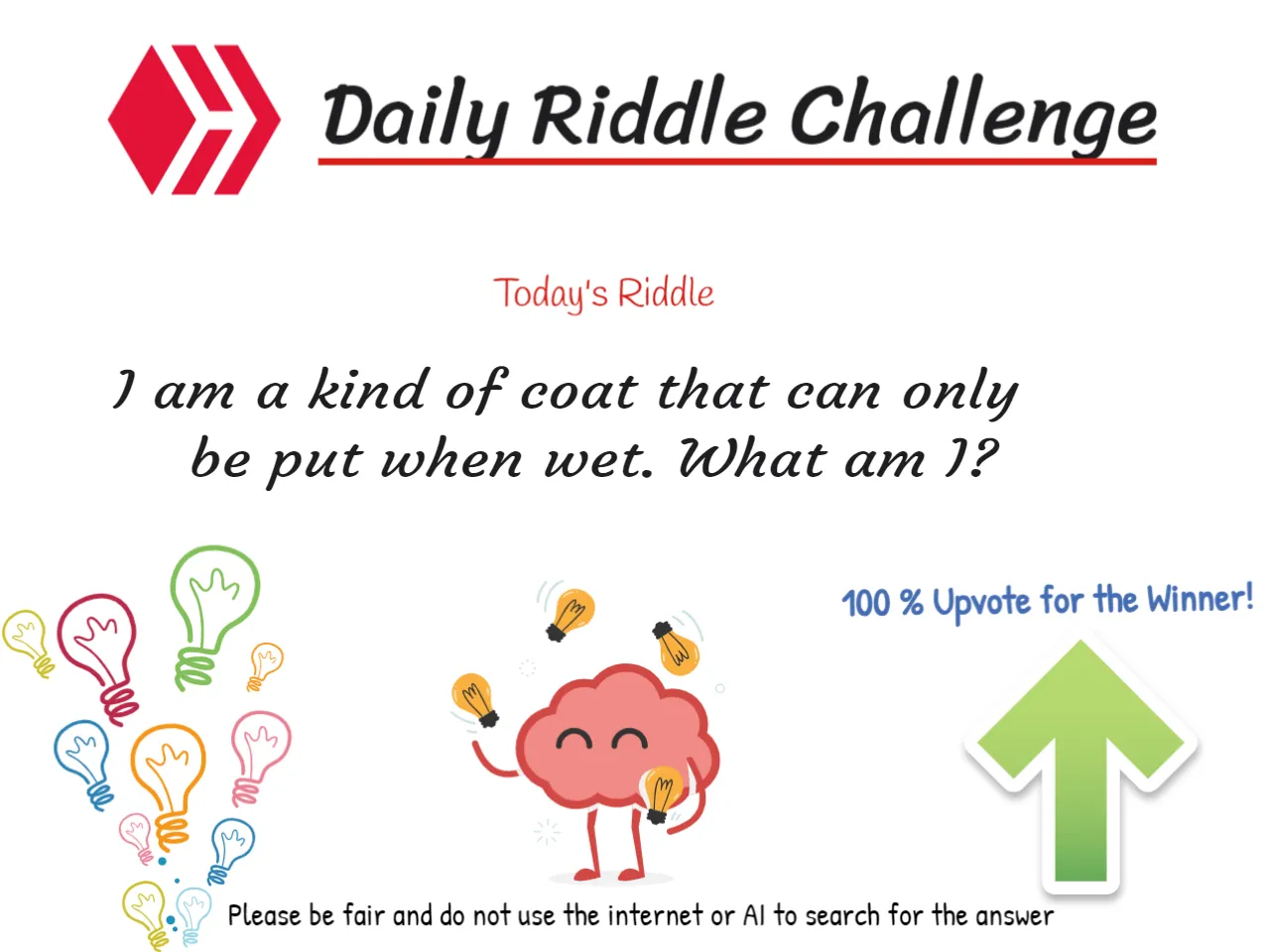 Daily Riddle Challenge

Today's Riddle

I am a kind of coat that can only be put when wet. What am I?

100 % Upvote for the Winner!

Please be fair and do not use the internet or AI to search for the answer